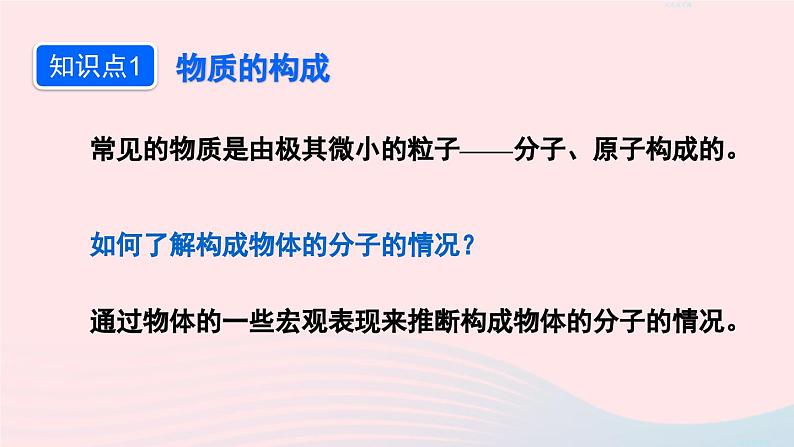 知识点1 物质的构成

常见的物质是由极其微小的粒子——分子、原子构成的。

如何了解构成物体的分子的情况？

通过物体的一些宏观表现来推断构成物体的分子的情况。